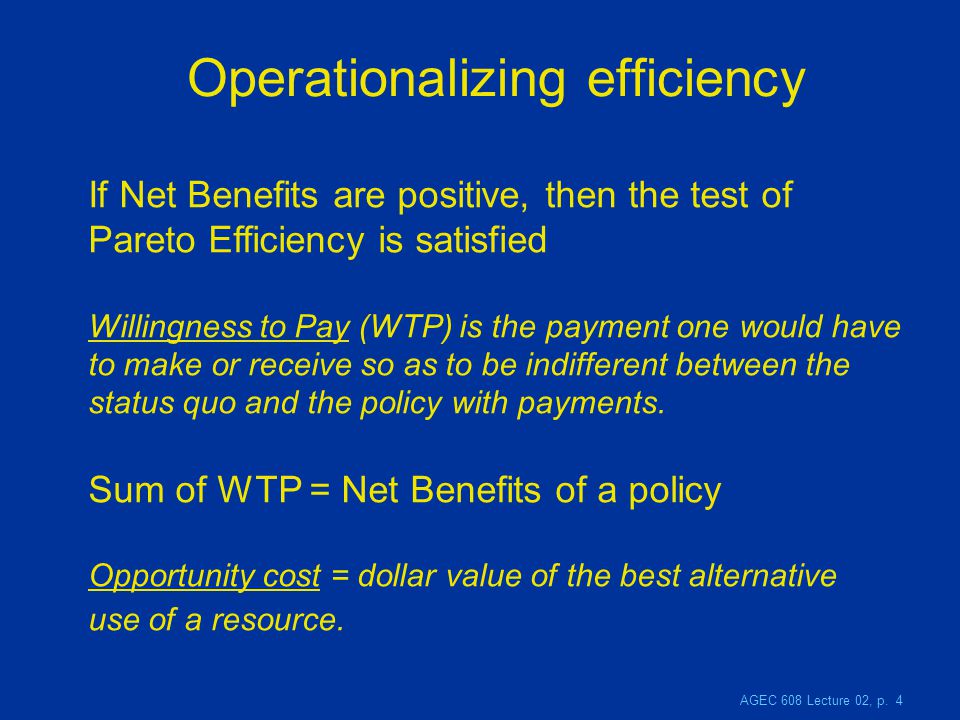 Operationalizing efficiency

If Net Benefits are positive, then the test of Pareto Efficiency is satisfied

Willingness to Pay (WTP) is the payment one would have to make or receive so as to be indifferent between the status quo and the policy with payments.

Sum of WTP = Net Benefits of a policy

Opportunity cost = dollar value of the best alternative use of a resource.

AGEC 608 Lecture 02, p. 4